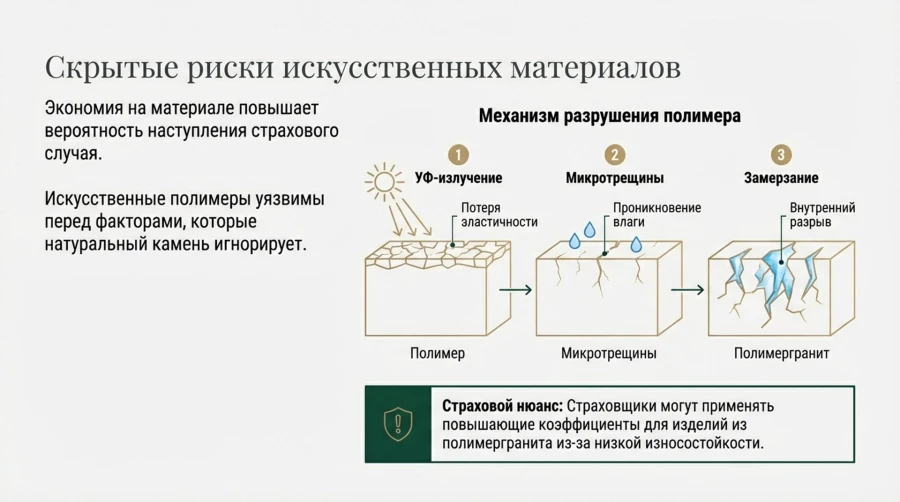 Скрытые риски искусственных материалов

Экономия на материале повышает вероятность наступления страхового случая.

Искусственные полимеры уязвимы перед факторами, которые натуральный камень игнорирует.

Механизм разрушения полимера

1 УФ-излучение

Потеря эластичности

Полимер

2 Микротрещины

Проникновение влаги

Микротрещины

3 Замерзание

Внутренний разрыв

Полимергранит

Страховой нюанс: Страховщики могут применять повышающие коэффициенты для изделий из полимергранита из-за низкой износостойкости.